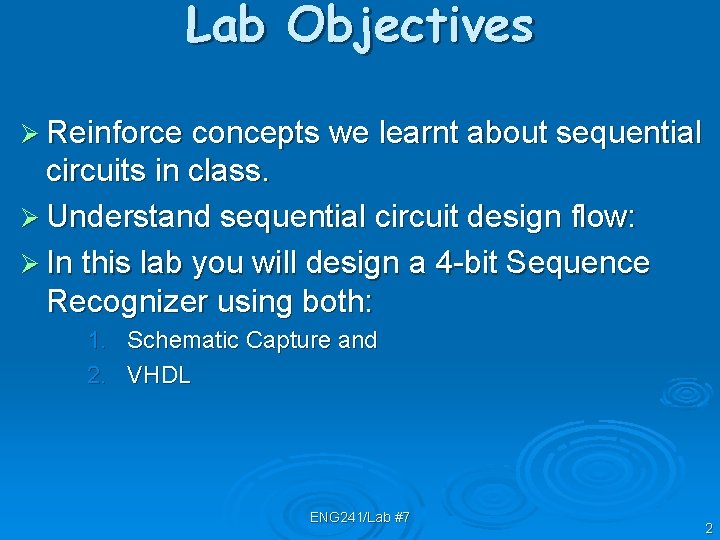 Lab Objectives

➢ Reinforce concepts we learnt about sequential circuits in class.

➢ Understand sequential circuit design flow:

➢ In this lab you will design a 4-bit Sequence Recognizer using both:

1. Schematic Capture and
2. VHDL

ENG241/Lab #7

2